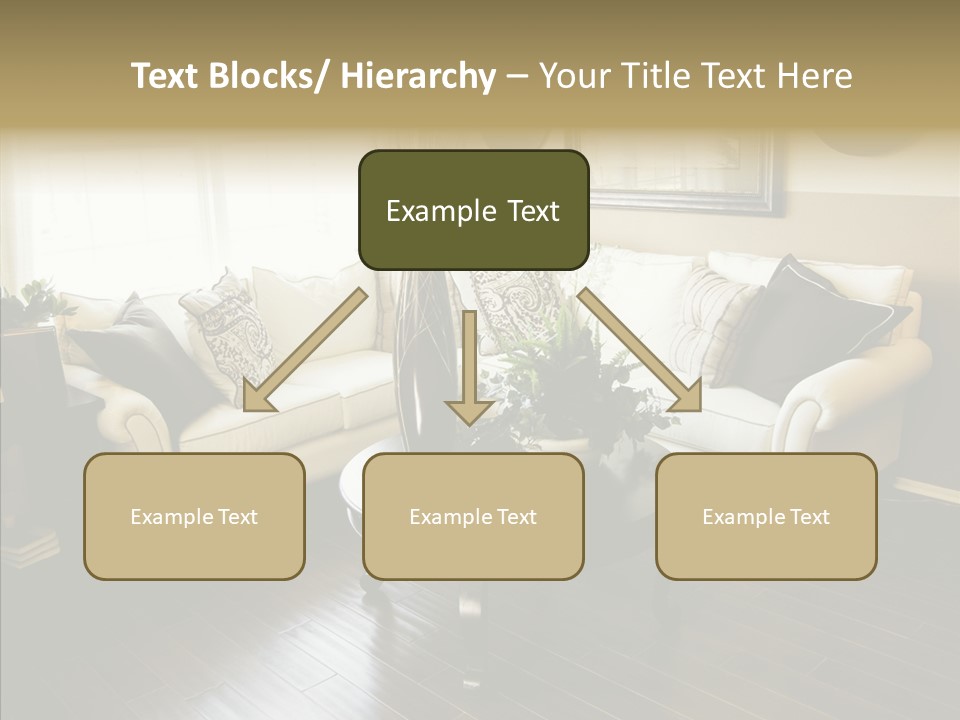 Text Blocks/ Hierarchy – Your Title Text Here

Example Text

Example Text

Example Text

Example Text